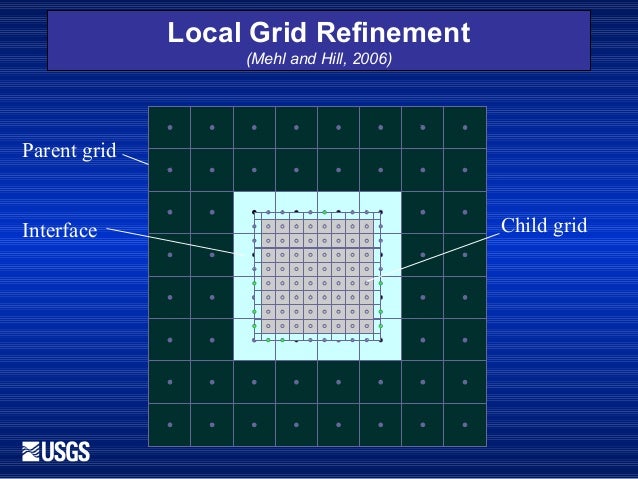 Local Grid Refinement
(Mehl and Hill, 2006)

Parent grid

Interface

Child grid

USGS